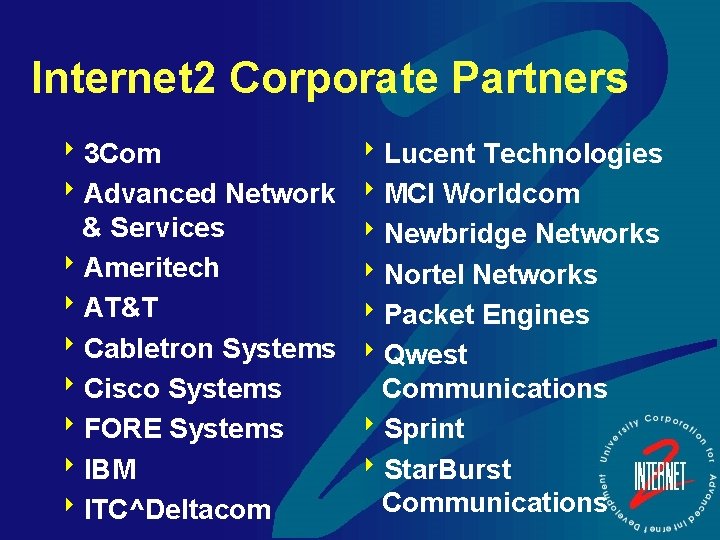 Internet2 Corporate Partners

- 3Com
- Advanced Network & Services
- Ameritech
- AT&T
- Cabletron Systems
- Cisco Systems
- FORE Systems
- IBM
- ITC^Deltacom

- Lucent Technologies
- MCI Worldcom
- Newbridge Networks
- Nortel Networks
- Packet Engines
- Qwest Communications
- Sprint
- StarBurst Communications

University Corporation for Advanced Internet Development
INTERNET 2